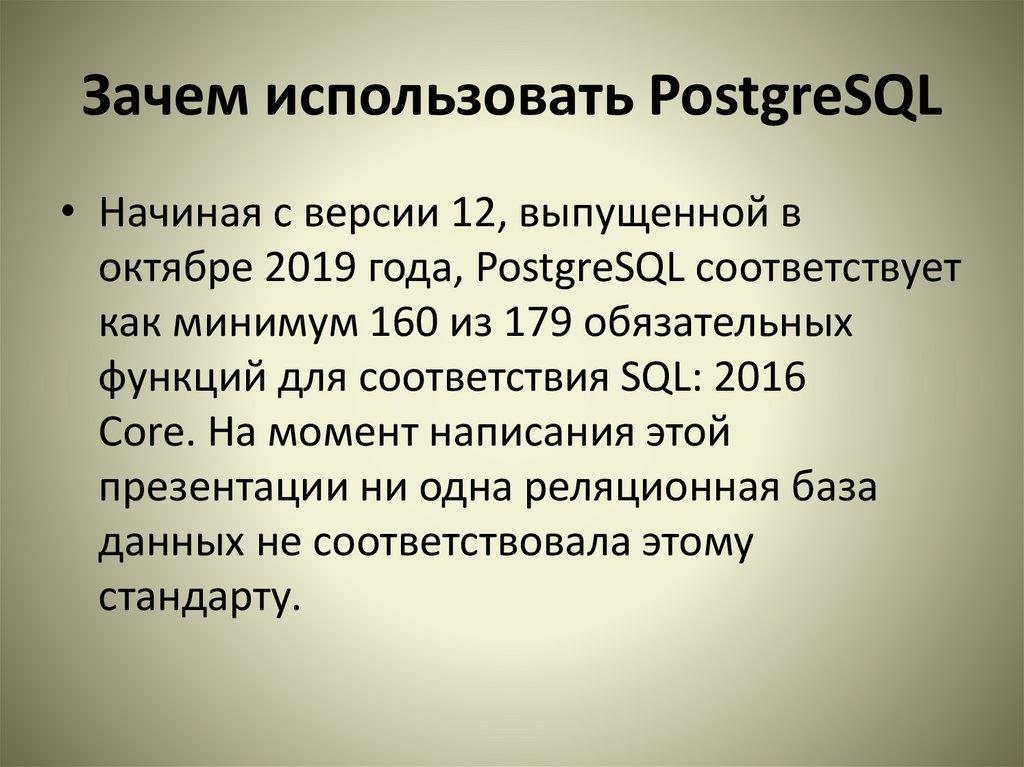 Зачем использовать PostgreSQL

• Начиная с версии 12, выпущенной в октябре 2019 года, PostgreSQL соответствует как минимум 160 из 179 обязательных функций для соответствия SQL: 2016 Core. На момент написания этой презентации ни одна реляционная база данных не соответствовала этому стандарту.